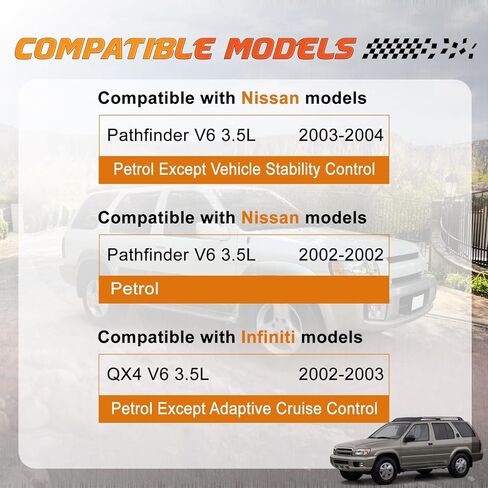 COMPATIBLE MODELS

Compatible with Nissan models

Pathfinder V6 3.5L 2003-2004

Petrol Except Vehicle Stability Control

Compatible with Nissan models

Pathfinder V6 3.5L 2002-2002

Petrol

Compatible with Infiniti models

QX4 V6 3.5L 2002-2003

Petrol Except Adaptive Cruise Control